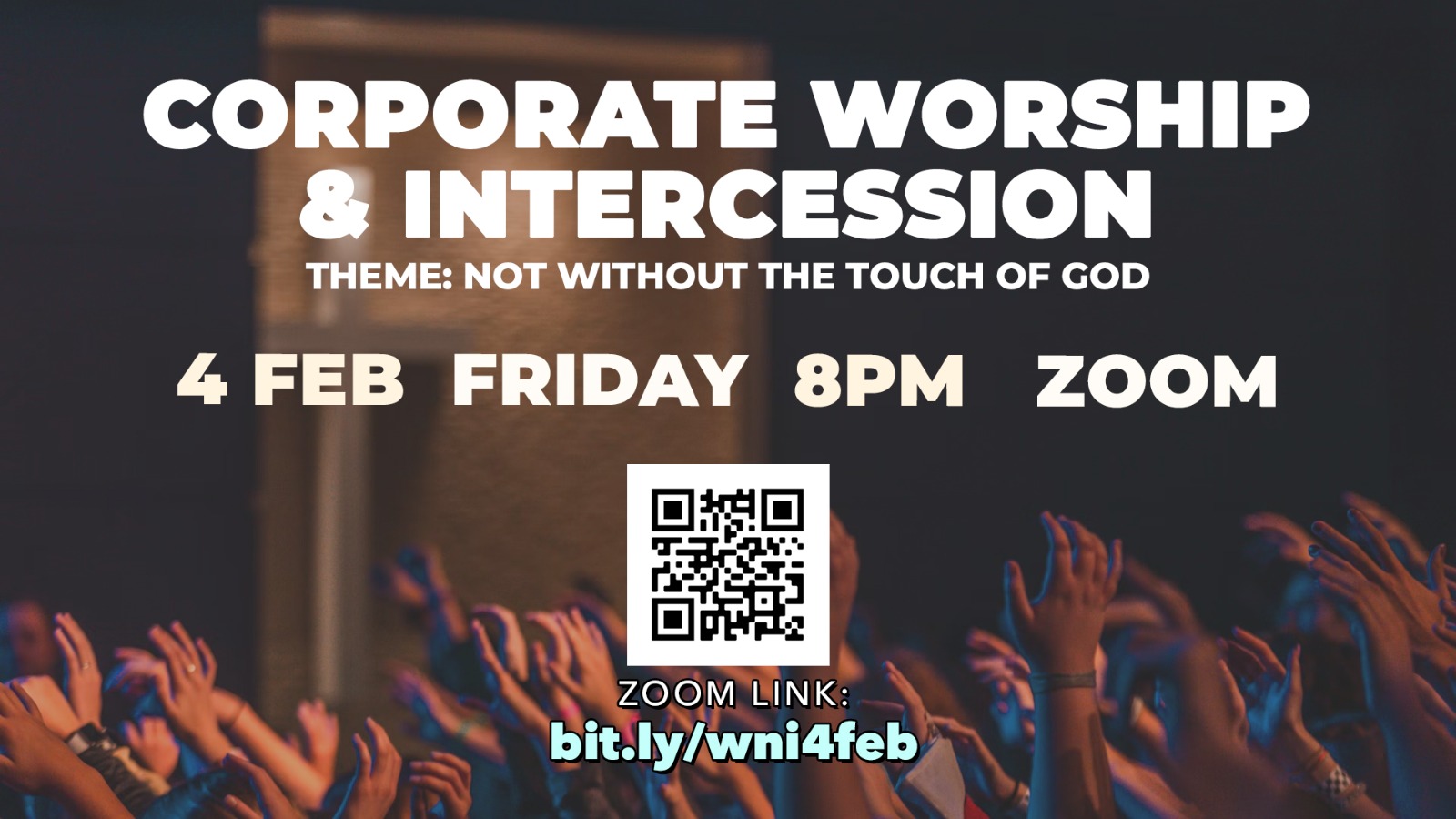 CORPORATE WORSHIP & INTERCESSION
THEME: NOT WITHOUT THE TOUCH OF GOD

4 FEB FRIDAY 8PM ZOOM

ZOOM LINK:
bit.ly/wni4feb